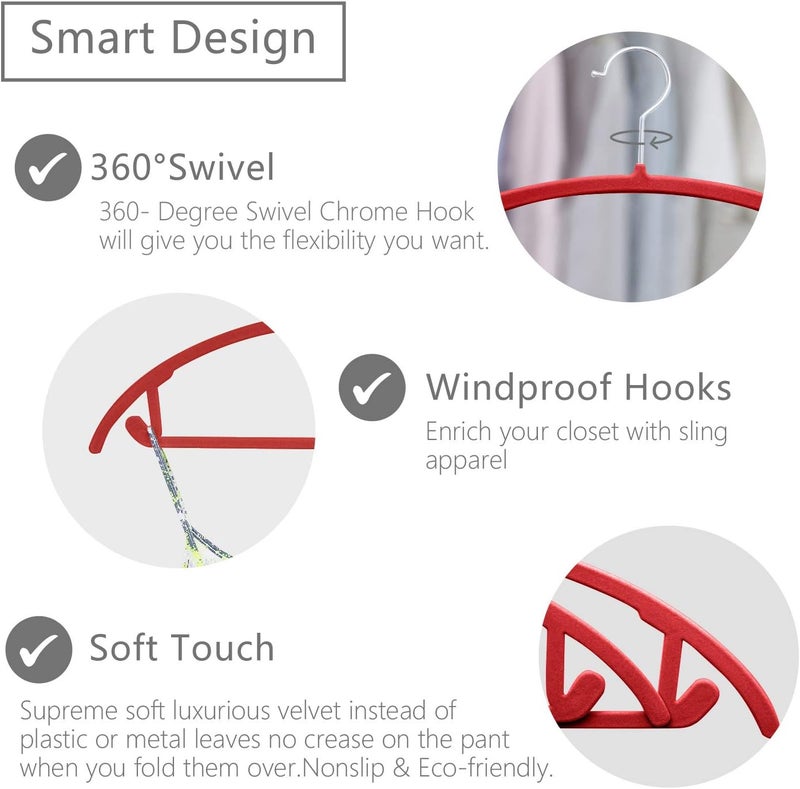 Smart Design

360°Swivel

360- Degree Swivel Chrome Hook will give you the flexibility you want.

Windproof Hooks

Enrich your closet with sling apparel

Soft Touch

Supreme soft luxurious velvet instead of plastic or metal leaves no crease on the pant when you fold them over.Nonslip & Eco-friendly.